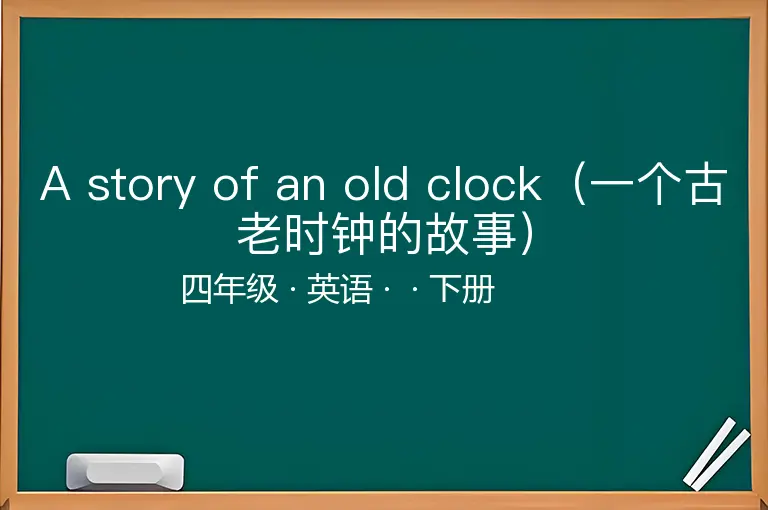 A story of an old clock（一个古老时钟的故事）

四年级 · 英语 · · 下册